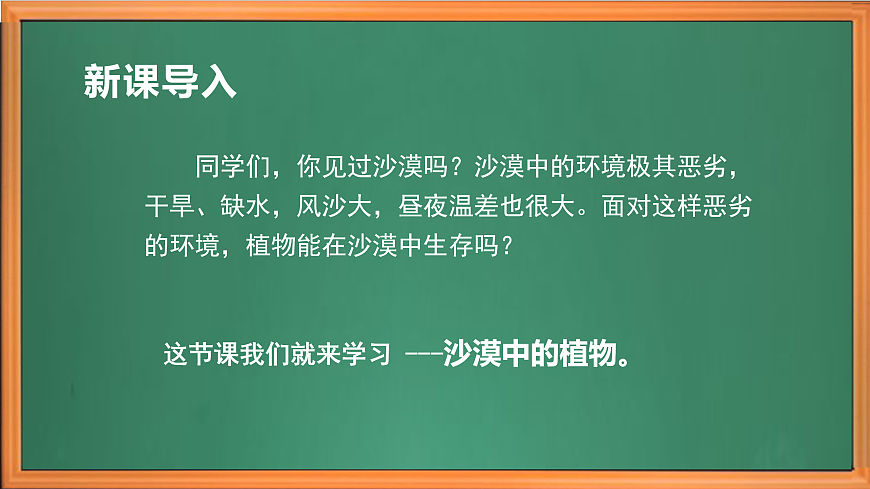 新课导入

同学们，你见过沙漠吗？沙漠中的环境极其恶劣，干旱、缺水，风沙大，昼夜温差也很大。面对这样恶劣的环境，植物能在沙漠中生存吗？

这节课我们就来学习 ---沙漠中的植物。